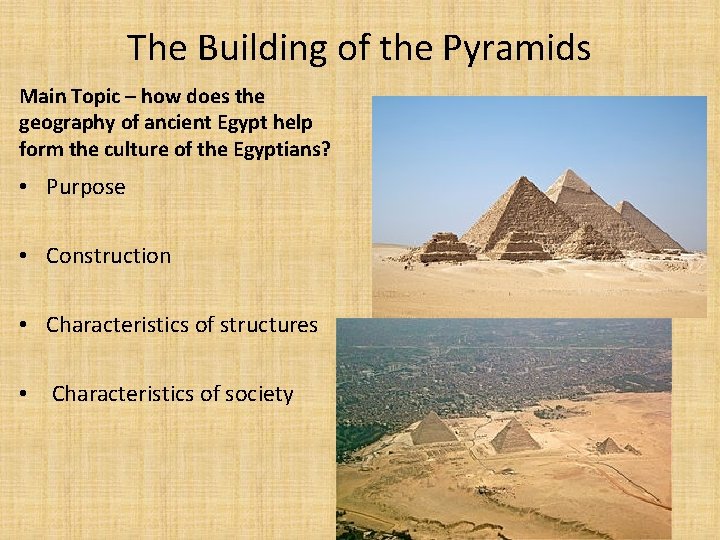 The Building of the Pyramids

Main Topic – how does the geography of ancient Egypt help form the culture of the Egyptians?

• Purpose

• Construction

• Characteristics of structures

• Characteristics of society